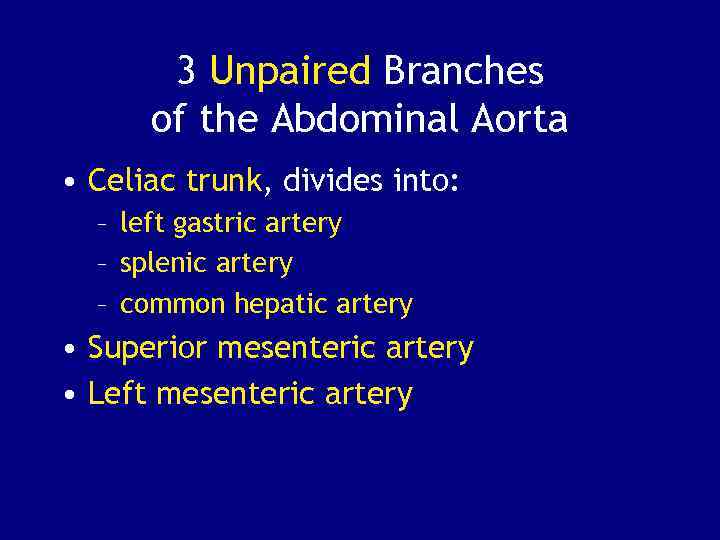 3 Unpaired Branches of the Abdominal Aorta

• Celiac trunk, divides into:
– left gastric artery
– splenic artery
– common hepatic artery
• Superior mesenteric artery
• Left mesenteric artery